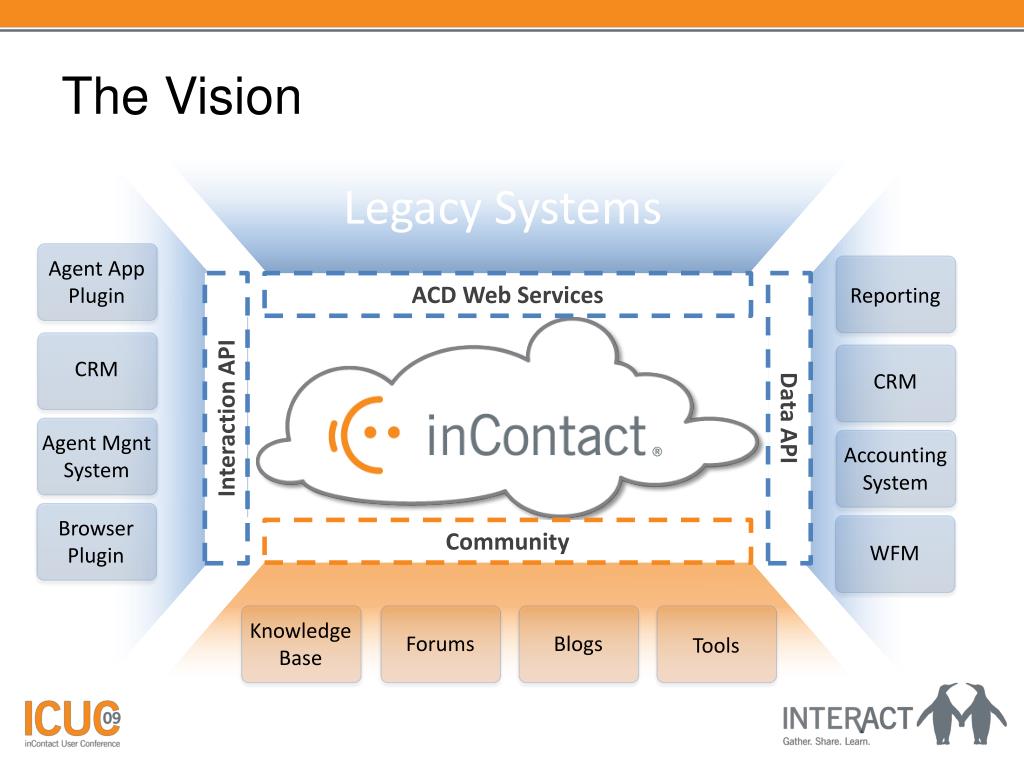 The Vision

Legacy Systems

Agent App Plugin

CRM

Agent Mgnt System

Browser Plugin

Interaction API

ACD Web Services

inContact®

Community

Data API

Reporting

CRM

Accounting System

WFM

Knowledge Base

Forums

Blogs

Tools

ICUC 09
inContact User Conference

INTERACT
Gather. Share. Learn.